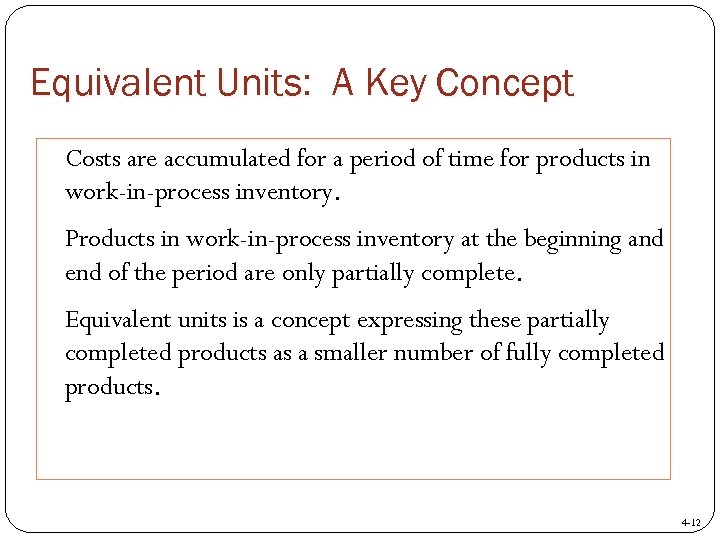 Equivalent Units: A Key Concept

Costs are accumulated for a period of time for products in work-in-process inventory.

Products in work-in-process inventory at the beginning and end of the period are only partially complete.

Equivalent units is a concept expressing these partially completed products as a smaller number of fully completed products.

4-12